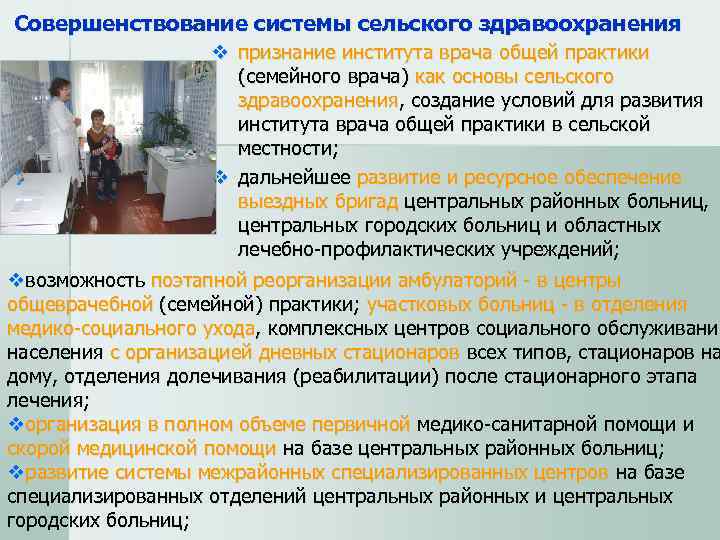 Совершенствование системы сельского здравоохранения

❖ признание института врача общей практики (семейного врача) как основы сельского здравоохранения, создание условий для развития института врача общей практики в сельской местности;

❖ дальнейшее развитие и ресурсное обеспечение выездных бригад центральных районных больниц, центральных городских больниц и областных лечебно-профилактических учреждений;

❖возможность поэтапной реорганизации амбулаторий - в центры общеврачебной (семейной) практики; участковых больниц - в отделения медико-социального ухода, комплексных центров социального обслуживани населения с организацией дневных стационаров всех типов, стационаров на дому, отделения долечивания (реабилитации) после стационарного этапа лечения;

❖организация в полном объеме первичной медико-санитарной помощи и скорой медицинской помощи на базе центральных районных больниц;

❖развитие системы межрайонных специализированных центров на базе специализированных отделений центральных районных и центральных городских больниц;